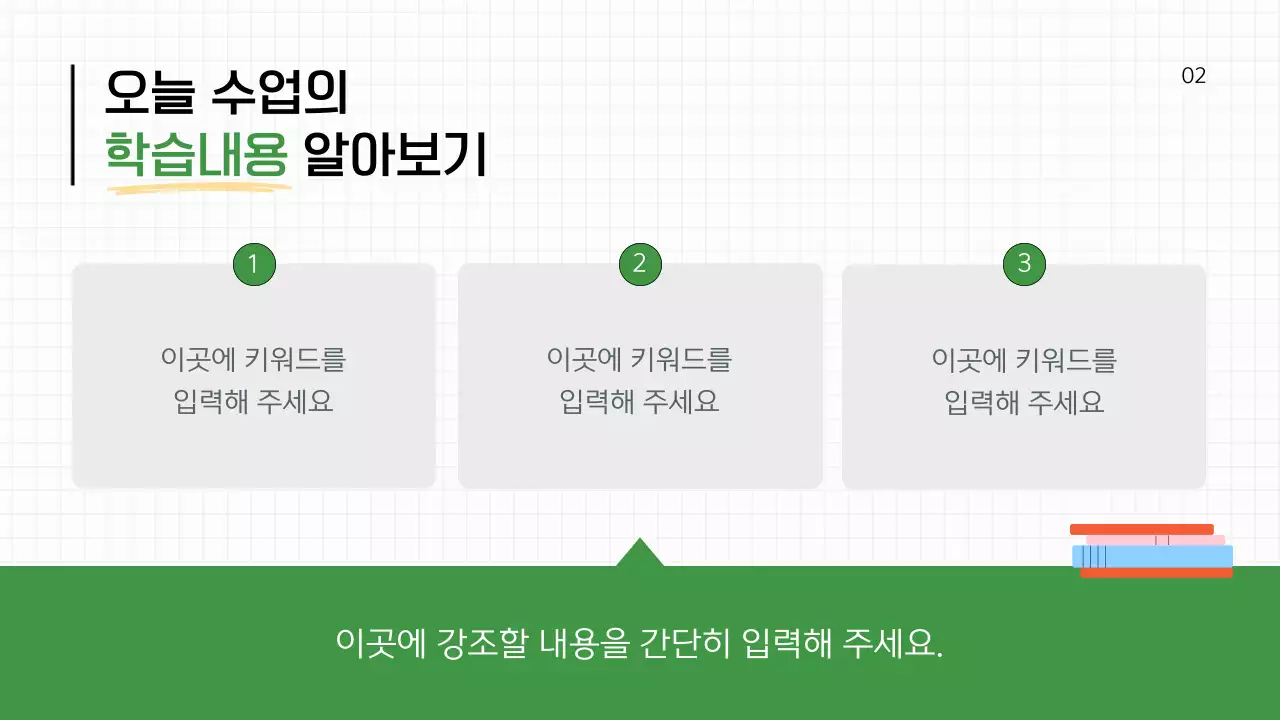 오늘 수업의
학습내용 알아보기

02

1
이곳에 키워드를
입력해 주세요

2
이곳에 키워드를
입력해 주세요

3
이곳에 키워드를
입력해 주세요

이곳에 강조할 내용을 간단히 입력해 주세요.